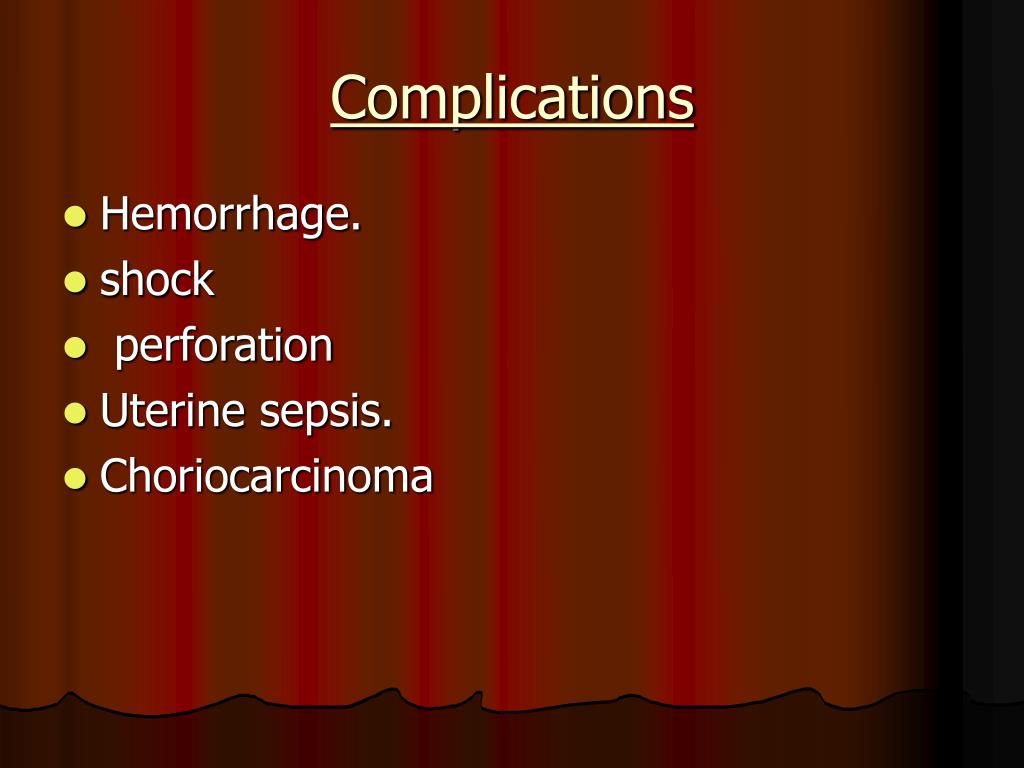 Complications

- Hemorrhage.
- shock
- perforation
- Uterine sepsis.
- Choriocarcinoma